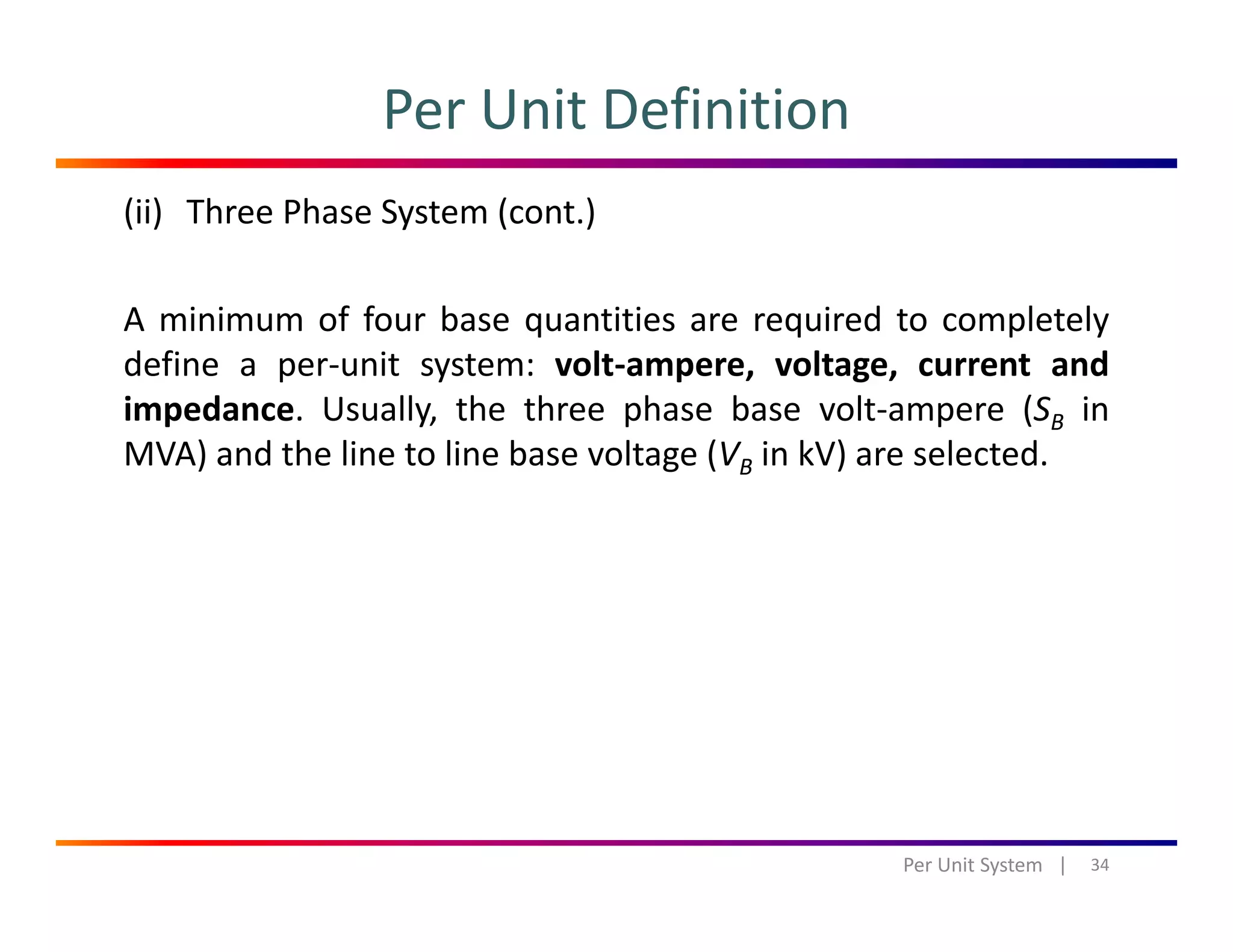 Per Unit Definition

(ii) Three Phase System (cont.)

A minimum of four base quantities are required to completely define a per-unit system: volt-ampere, voltage, current and impedance. Usually, the three phase base volt-ampere ($S_B$ in MVA) and the line to line base voltage ($V_B$ in kV) are selected.

Per Unit System | 34